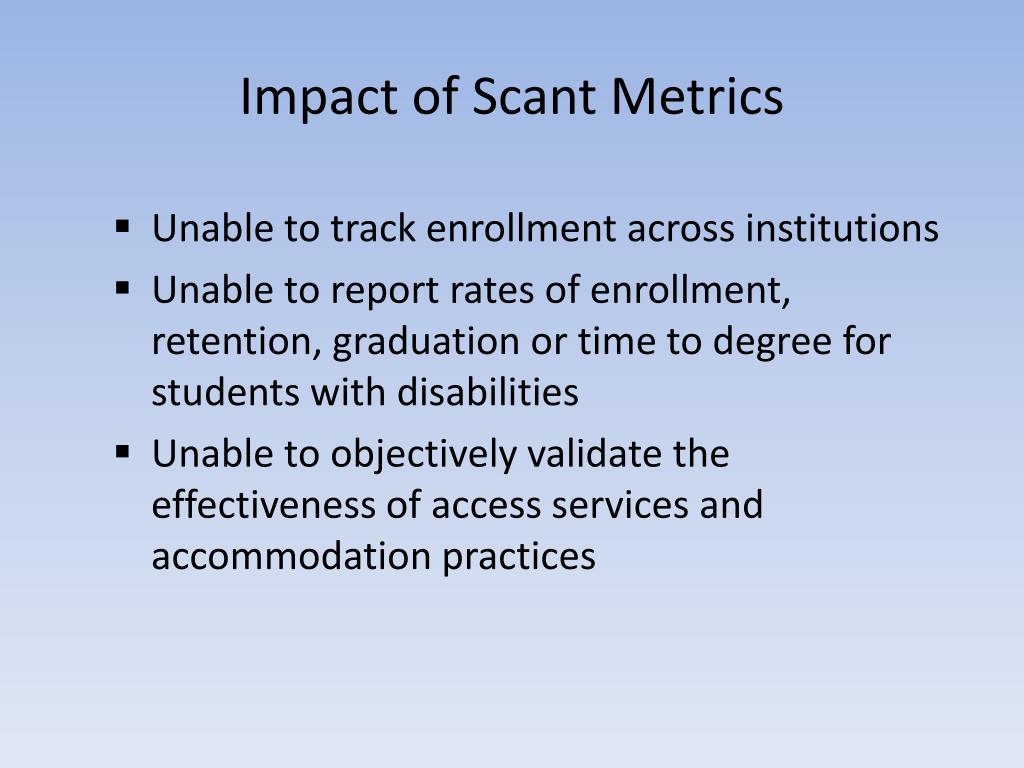 Impact of Scant Metrics

▪ Unable to track enrollment across institutions
▪ Unable to report rates of enrollment, retention, graduation or time to degree for students with disabilities
▪ Unable to objectively validate the effectiveness of access services and accommodation practices